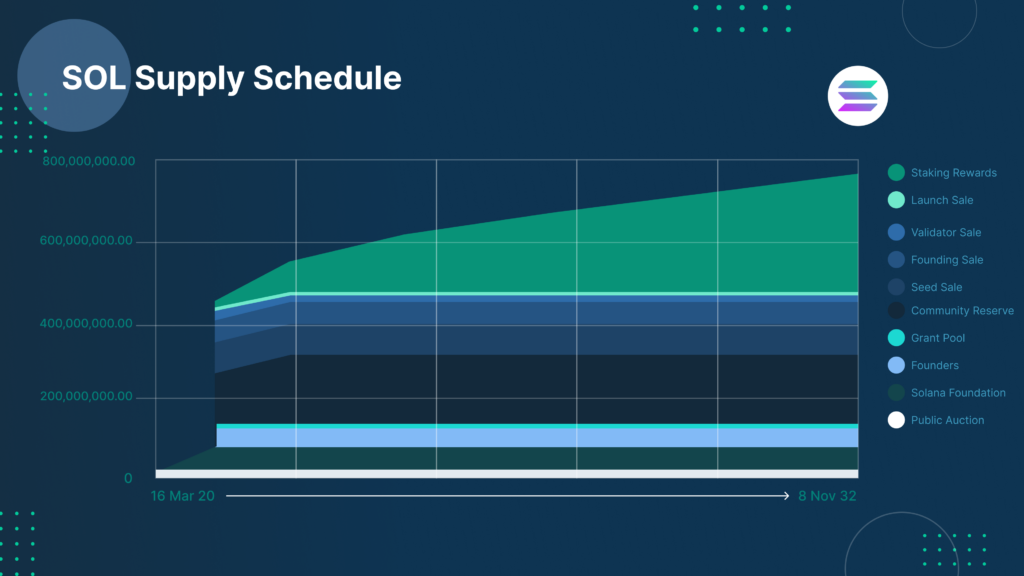 SOL Supply Schedule

800,000,000.00
600,000,000.00
400,000,000.00
200,000,000.00
0

16 Mar 20
8 Nov 32

Staking Rewards
Launch Sale
Validator Sale
Founding Sale
Seed Sale
Community Reserve
Grant Pool
Founders
Solana Foundation
Public Auction